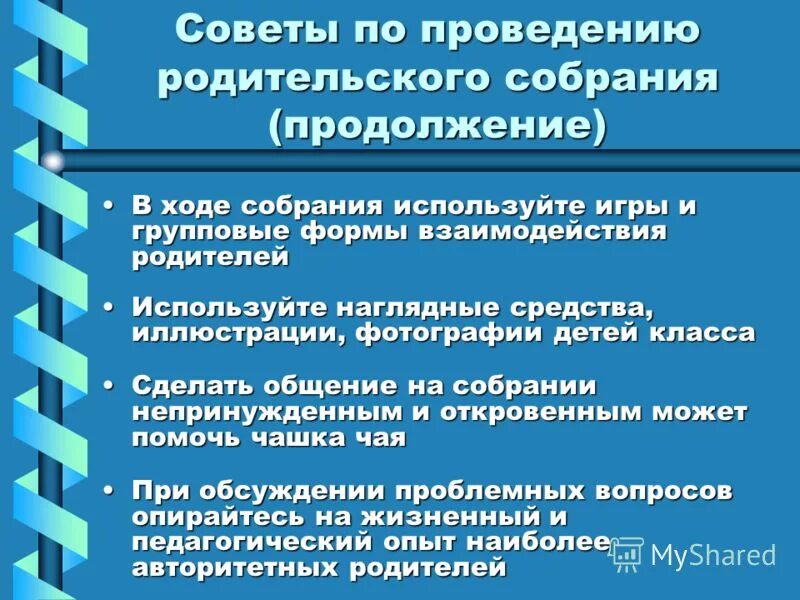 Советы по проведению родительского собрания (продолжение)

• В ходе собрания используйте игры и групповые формы взаимодействия родителей

• Используйте наглядные средства, иллюстрации, фотографии детей класса

• Сделать общение на собрании непринужденным и откровенным может помочь чашка чая

• При обсуждении проблемных вопросов опирайтесь на жизненный и педагогический опыт наиболее авторитетных родителей

MyShared